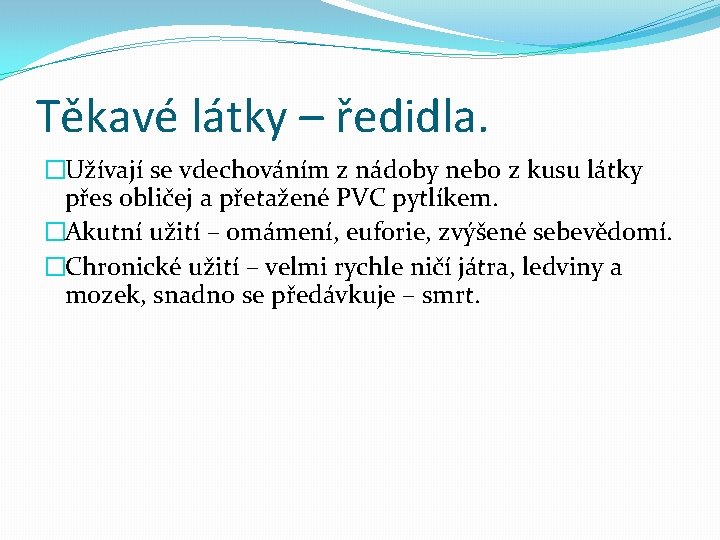 Těkavé látky – ředidla.

□Užívají se vdechováním z nádoby nebo z kusu látky přes obličej a přetažené PVC pytlíkem.

□Akutní užití – omámení, euforie, zvýšené sebevědomí.

□Chronické užití – velmi rychle ničí játra, ledviny a mozek, snadno se předávkuje – smrt.